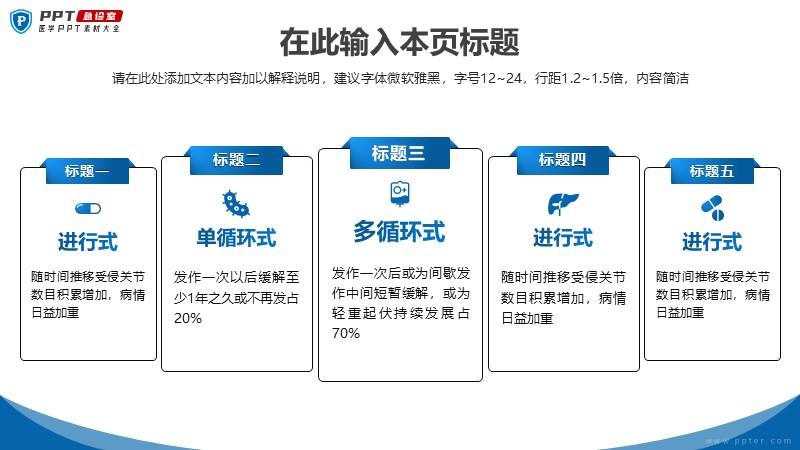 PPT 急诊室
医学PPT素材大全

在此输入本页标题

请在此处添加文本内容加以解释说明，建议字体微软雅黑，字号12~24，行距1.2~1.5倍，内容简洁

标题一
进行式
随时间推移受侵关节数目积累增加，病情日益加重

标题二
单循环式
发作一次以后缓解至少1年之久或不再发占20%

标题三
多循环式
发作一次后或为间歇发作中间短暂缓解，或为轻重起伏持续发展占70%

标题四
进行式
随时间推移受侵关节数目积累增加，病情日益加重

标题五
进行式
随时间推移受侵关节数目积累增加，病情日益加重

www.ppter.com